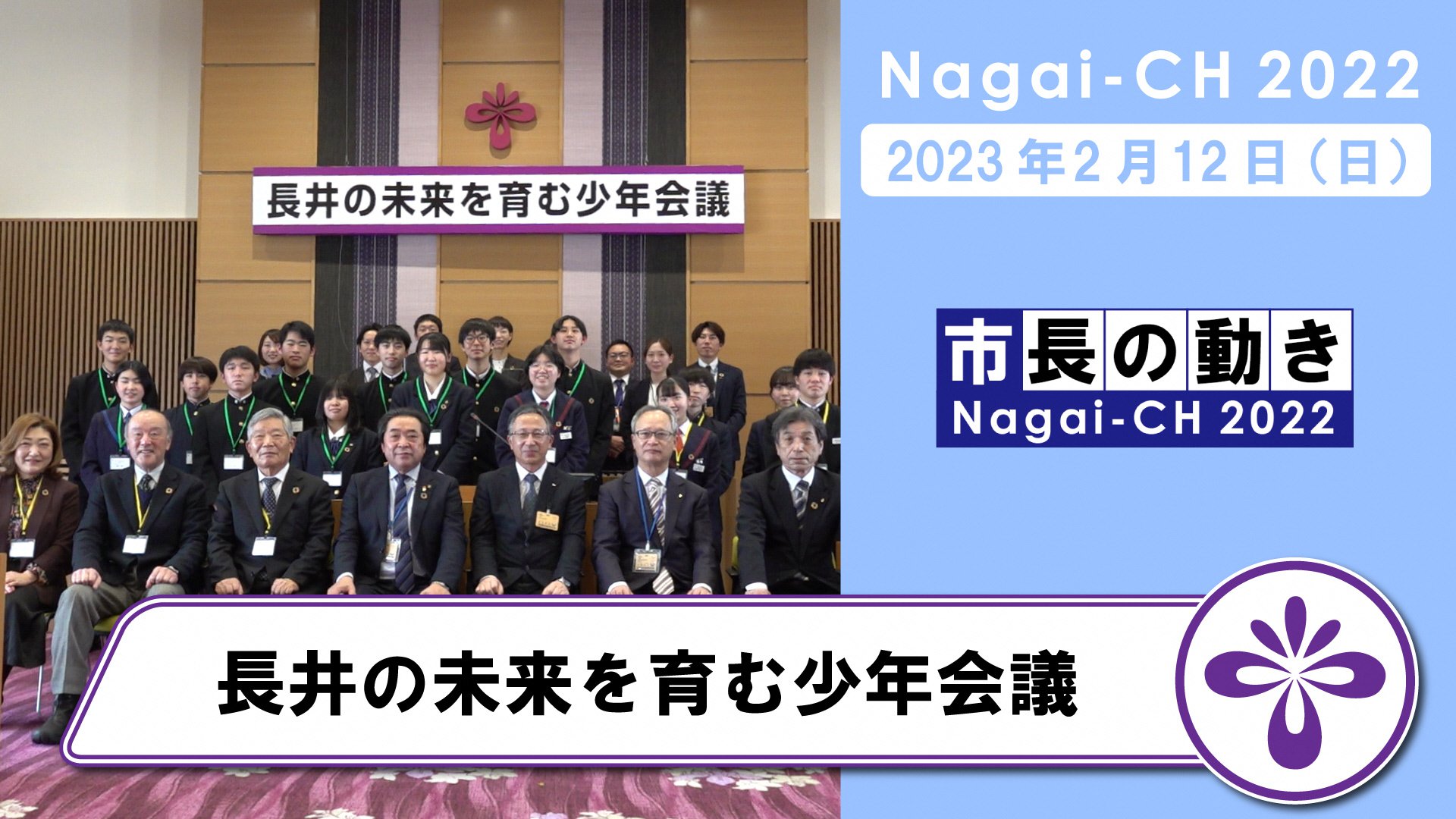 長井の未来を育む少年会議

Nagai-CH 2022

2023年2月12日（日）

市長の動き
Nagai-CH 2022

長井の未来を育む少年会議